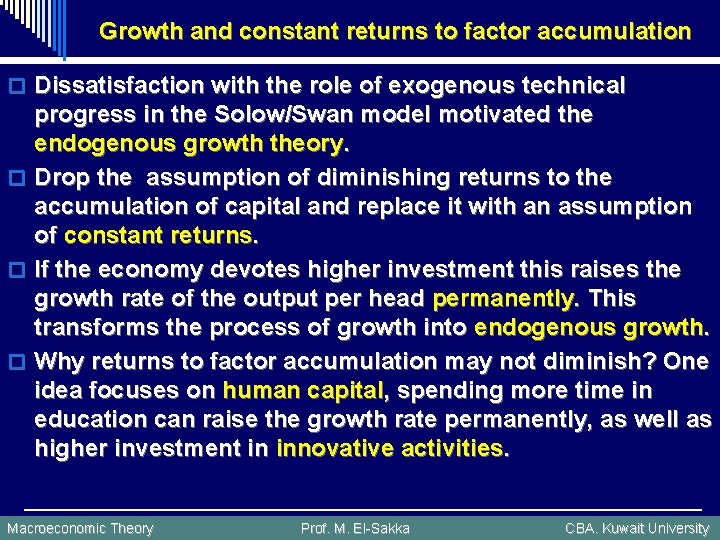 Growth and constant returns to factor accumulation

Dissatisfaction with the role of exogenous technical progress in the Solow/Swan model motivated the endogenous growth theory.

Drop the assumption of diminishing returns to the accumulation of capital and replace it with an assumption of constant returns.

If the economy devotes higher investment this raises the growth rate of the output per head permanently. This transforms the process of growth into endogenous growth.

Why returns to factor accumulation may not diminish? One idea focuses on human capital, spending more time in education can raise the growth rate permanently, as well as higher investment in innovative activities.

Macroeconomic Theory

Prof. M. El-Sakka

CBA. Kuwait University